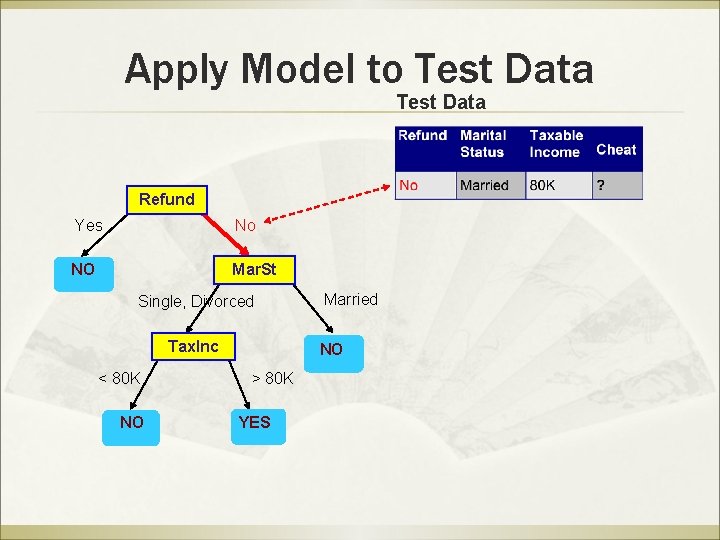 Apply Model to Test Data

Test Data

| Refund | Marital Status | Taxable Income | Cheat |
|---|---|---|---|
| No | Married | 80K | ? |

Refund

Yes

No

NO

MarSt

Single, Divorced

Married

TaxInc

NO

< 80K

> 80K

NO

YES